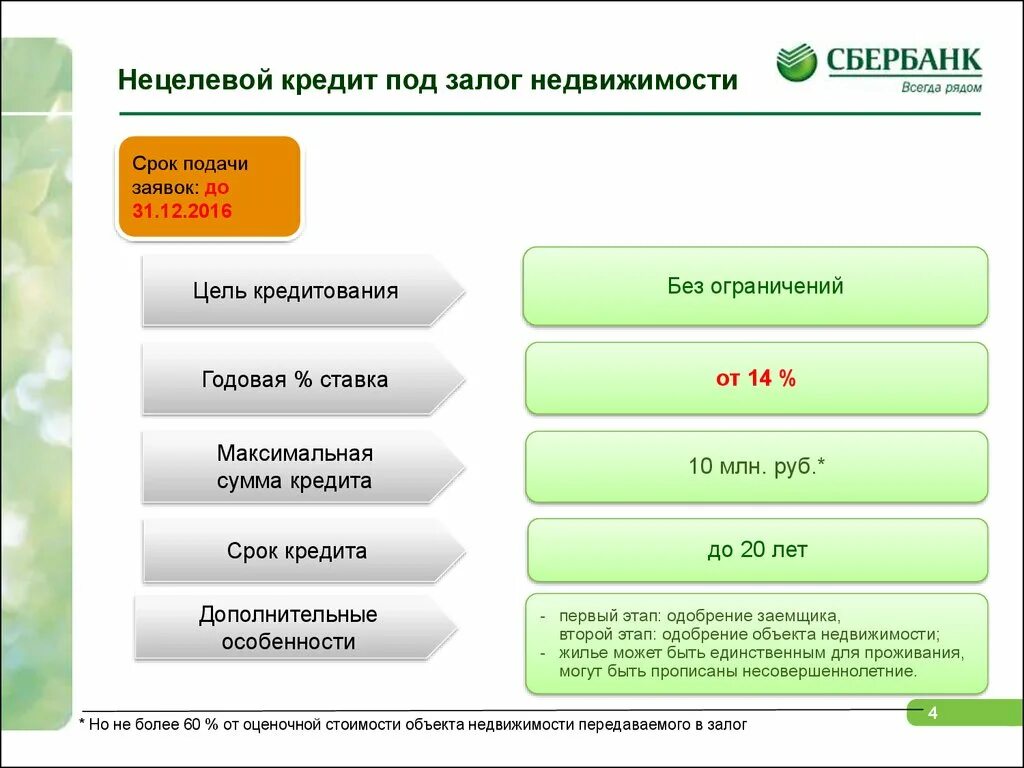 Нецелевой кредит под залог недвижимости

СБЕРБАНК
Всегда рядом

Срок подачи заявок: до 31.12.2016

Цель кредитования

Без ограничений

Годовая % ставка

от 14 %

Максимальная сумма кредита

10 млн. руб.*

Срок кредита

до 20 лет

Дополнительные особенности

- первый этап: одобрение заемщика, второй этап: одобрение объекта недвижимости;
- жилье может быть единственным для проживания, могут быть прописаны несовершеннолетние.

* Но не более 60 % от оценочной стоимости объекта недвижимости передаваемого в залог

4